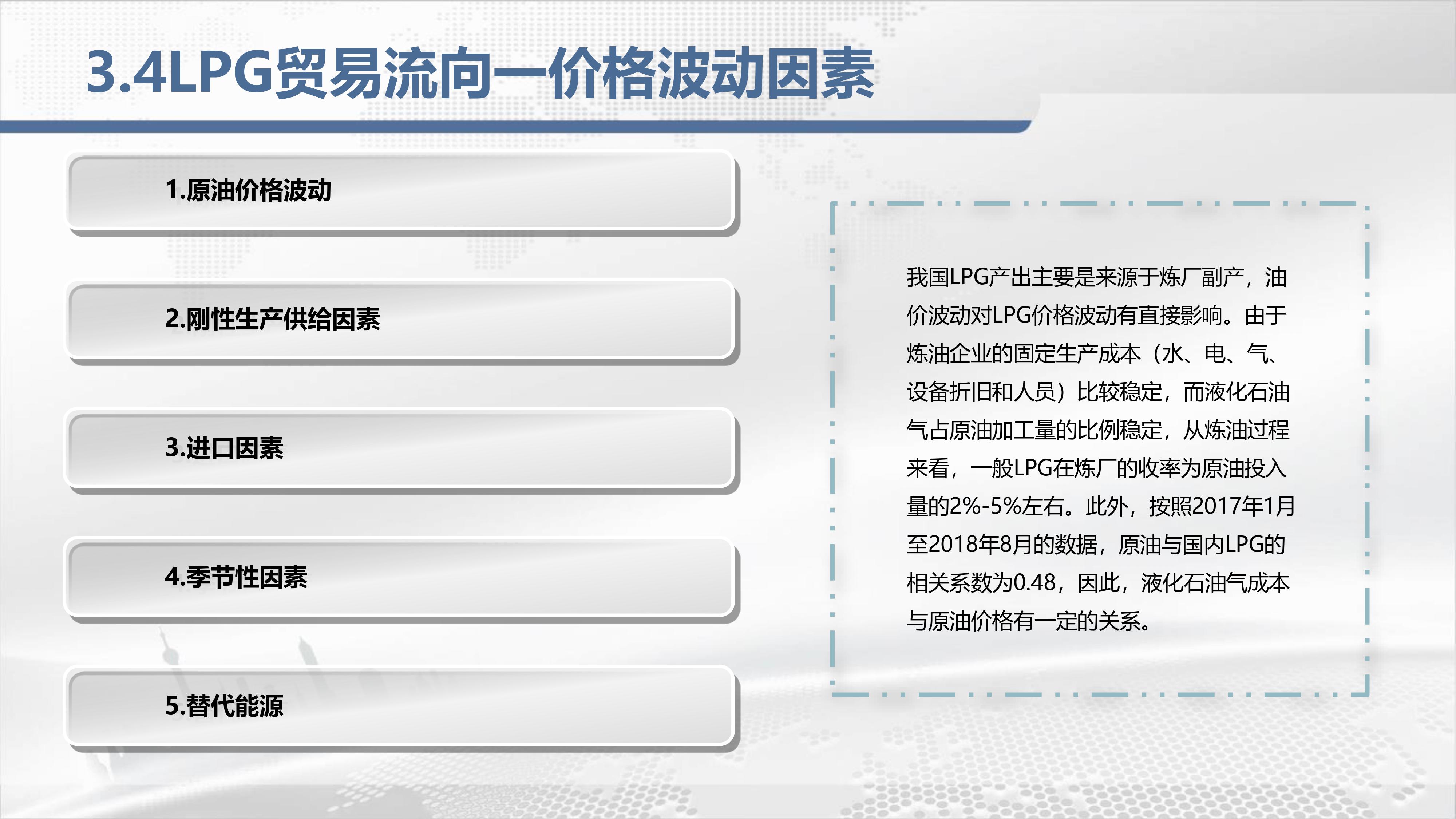 3.4LPG贸易流向—价格波动因素

1.原油价格波动

2.刚性生产供给因素

3.进口因素

4.季节性因素

5.替代能源

我国LPG产出主要是来源于炼厂副产，油价波动对LPG价格波动有直接影响。由于炼油企业的固定生产成本（水、电、气、设备折旧和人员）比较稳定，而液化石油气占原油加工量的比例稳定，从炼油过程来看，一般LPG在炼厂的收率为原油投入量的2%-5%左右。此外，按照2017年1月至2018年8月的数据，原油与国内LPG的相关系数为0.48，因此，液化石油气成本与原油价格有一定的关系。